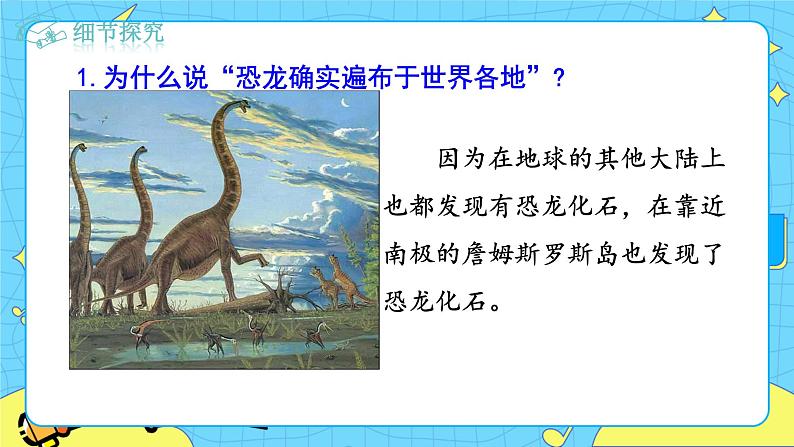 细节探究

1. 为什么说“恐龙确实遍布于世界各地”？

因为在地球的其他大陆上也都发现有恐龙化石，在靠近南极的詹姆斯罗斯岛也发现了恐龙化石。